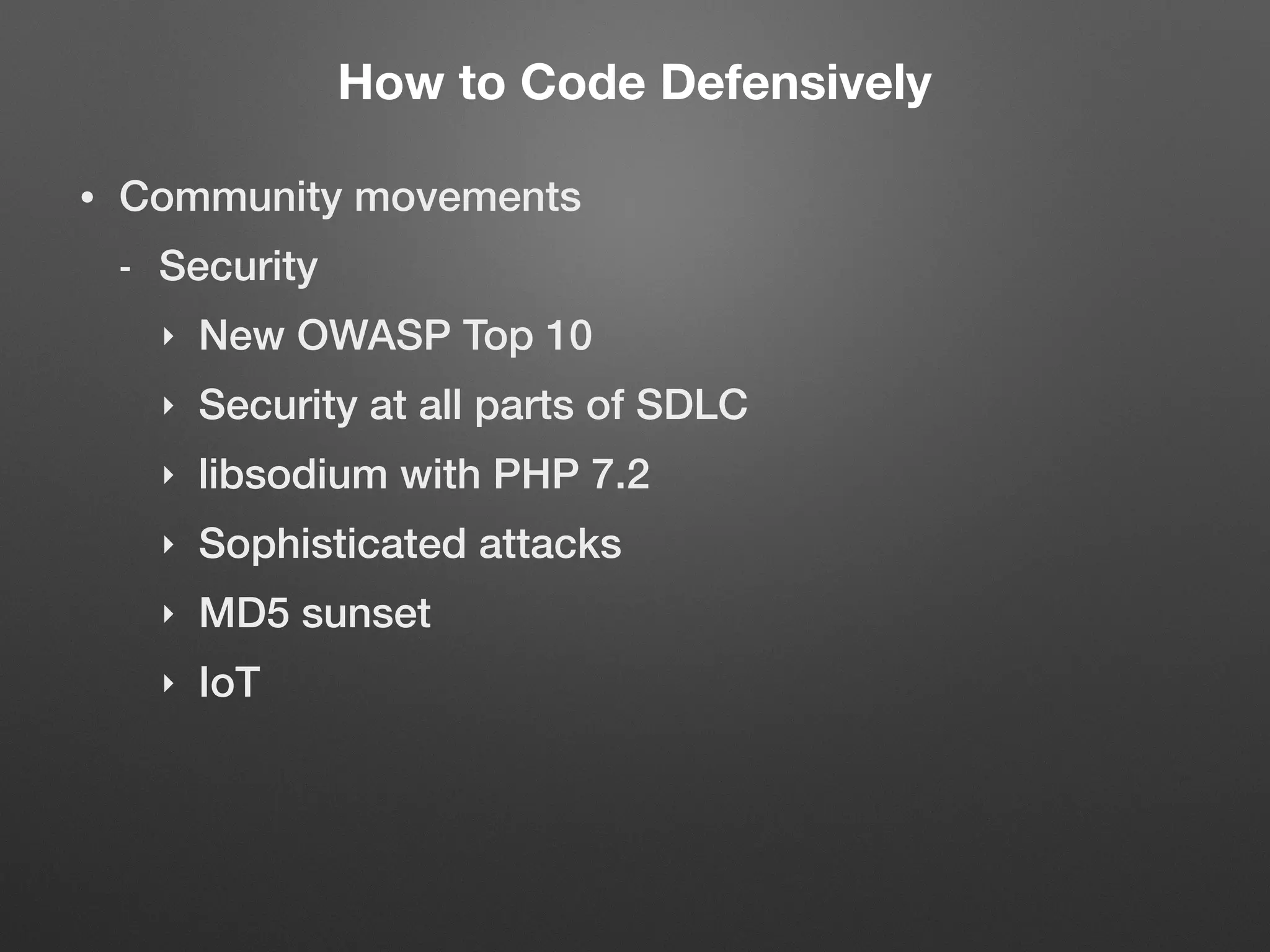 How to Code Defensively

• Community movements

- Security

‣ New OWASP Top 10

‣ Security at all parts of SDLC

‣ libsodium with PHP 7.2

‣ Sophisticated attacks

‣ MD5 sunset

‣ IoT